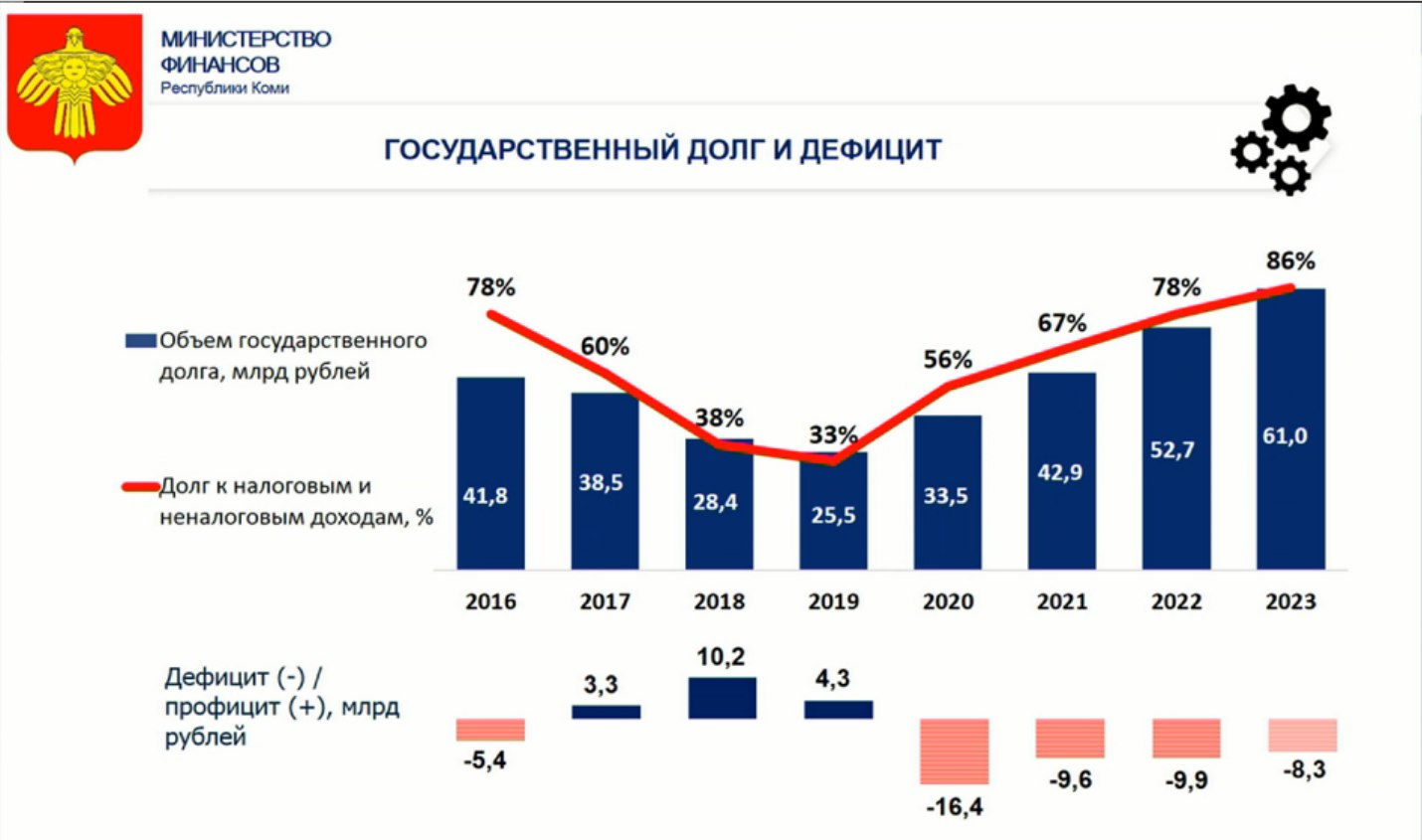 МИНИСТЕРСТВО ФИНАНСОВ
Республики Коми

ГОСУДАРСТВЕННЫЙ ДОЛГ И ДЕФИЦИТ

Объем государственного долга, млрд рублей

Долг к налоговым и неналоговым доходам, %

78%
60%
38%
33%
56%
67%
78%
86%

41,8
38,5
28,4
25,5
33,5
42,9
52,7
61,0

2016
2017
2018
2019
2020
2021
2022
2023

Дефицит (-) / профицит (+), млрд рублей

-5,4
3,3
10,2
4,3
-16,4
-9,6
-9,9
-8,3